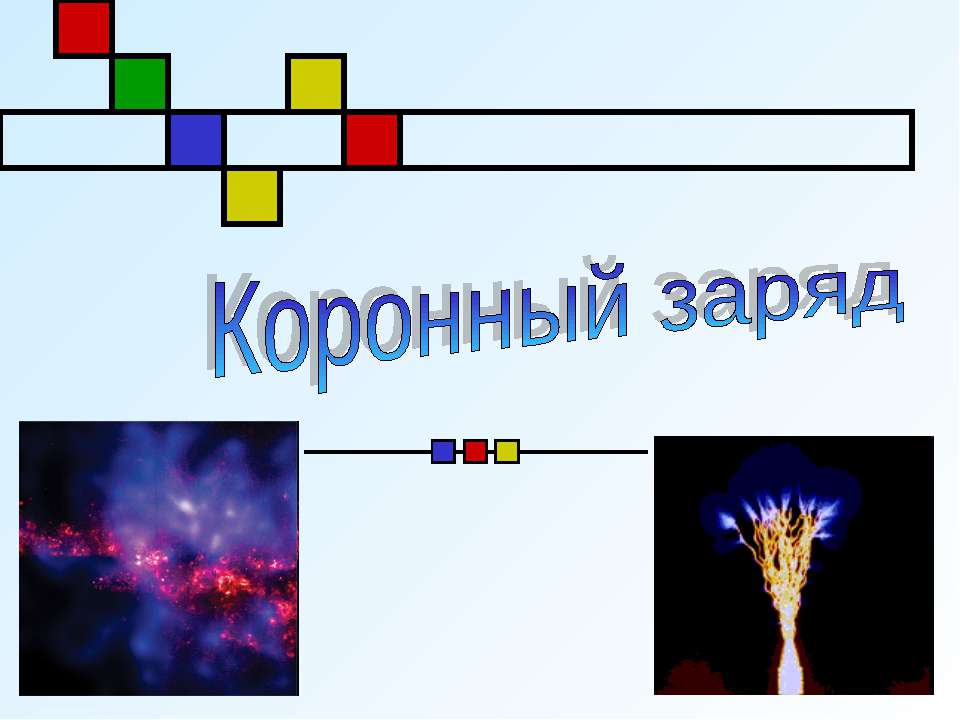 Коронный заряд